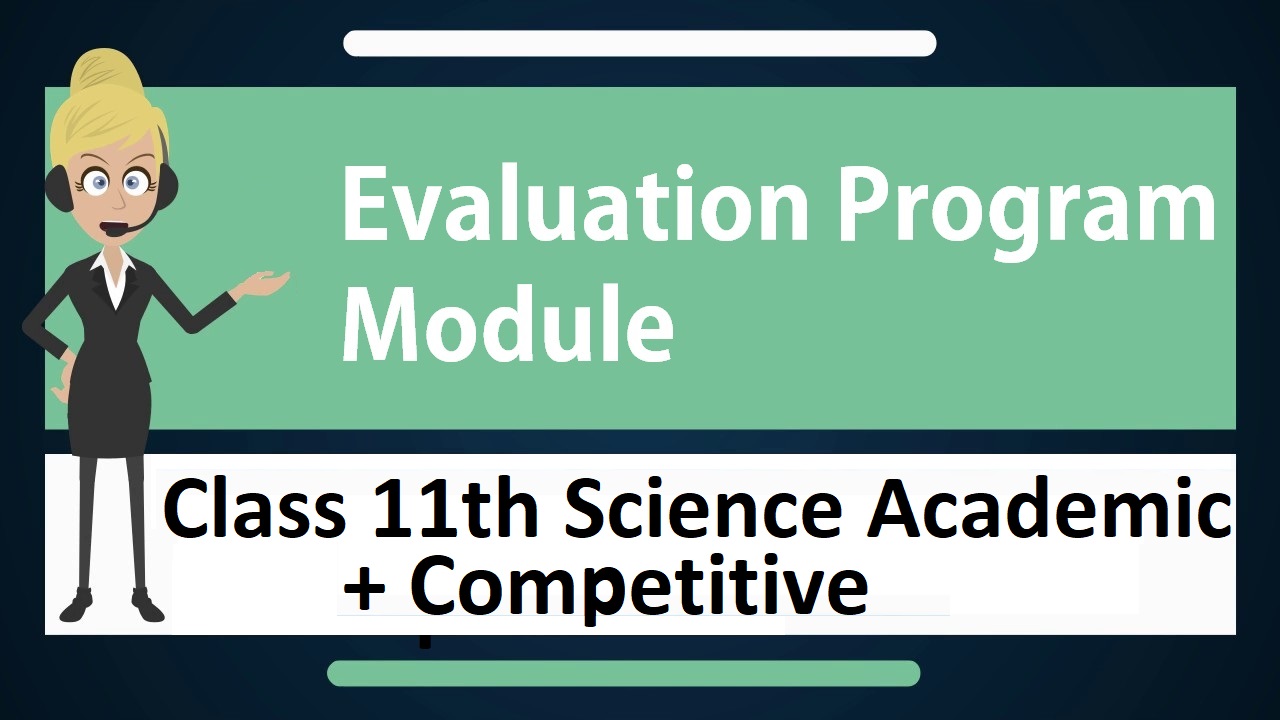 Evaluation Program Module

Class 11th Science Academic + Competitive